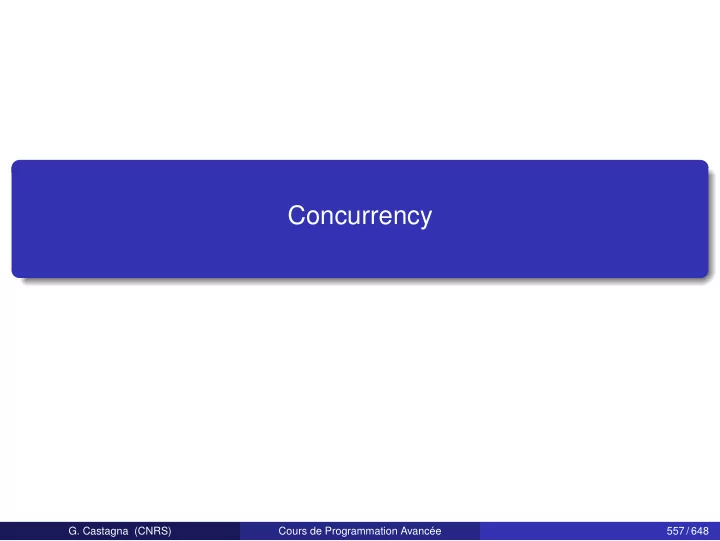 Concurrency

G. Castagna (CNRS) Cours de Programmation Avancée 557 / 648